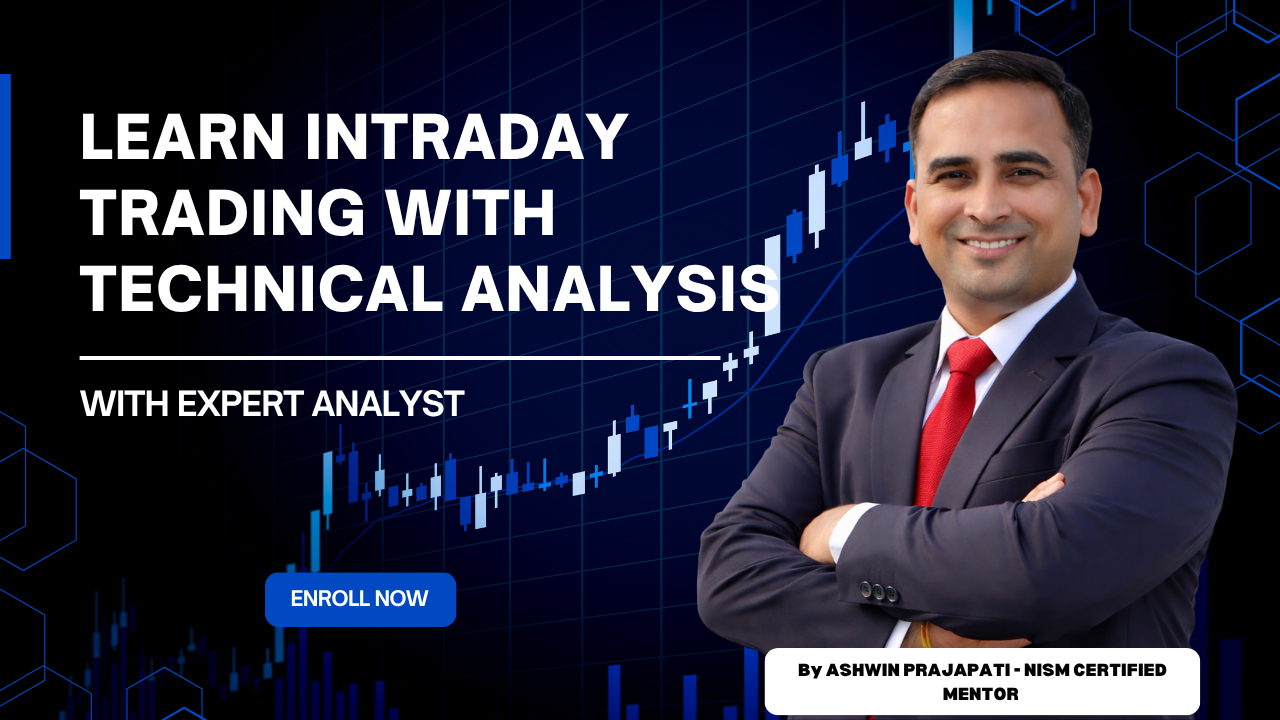 LEARN INTRADAY TRADING WITH TECHNICAL ANALYSIS

WITH EXPERT ANALYST

ENROLL NOW

By ASHWIN PRAJAPATI - NISM CERTIFIED MENTOR